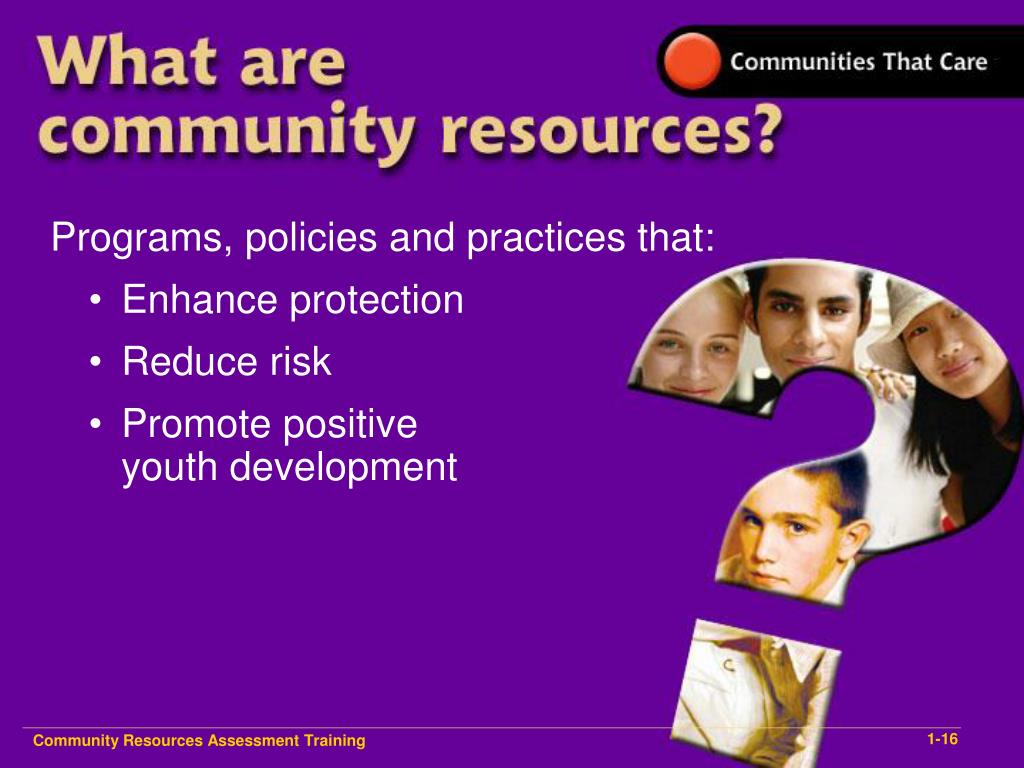 What are community resources?

Communities That Care

Programs, policies and practices that:
• Enhance protection
• Reduce risk
• Promote positive youth development

Community Resources Assessment Training

1-16